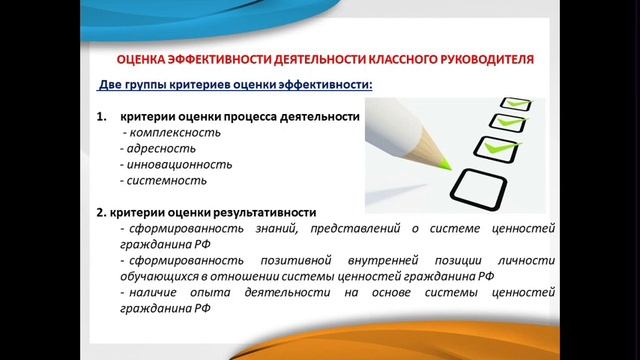 ОЦЕНКА ЭФФЕКТИВНОСТИ ДЕЯТЕЛЬНОСТИ КЛАССНОГО РУКОВОДИТЕЛЯ

Две группы критериев оценки эффективности:

1. критерии оценки процесса деятельности
- комплексность
- адресность
- инновационность
- системность

2. критерии оценки результативности
- сформированность знаний, представлений о системе ценностей гражданина РФ
- сформированность позитивной внутренней позиции личности обучающихся в отношении системы ценностей гражданина РФ
- наличие опыта деятельности на основе системы ценностей гражданина РФ